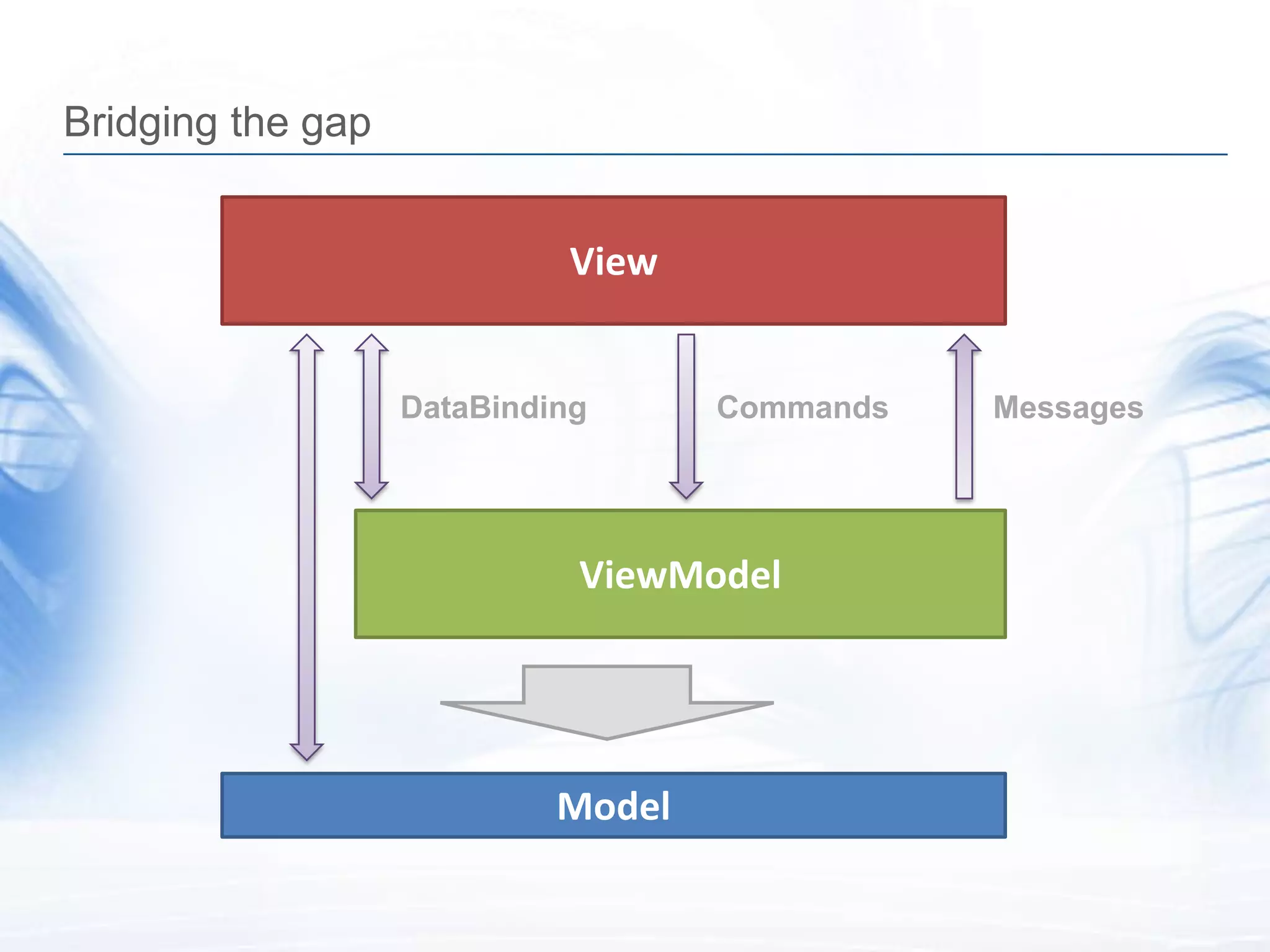 Bridging the gap

View

DataBinding

Commands

Messages

ViewModel

Model